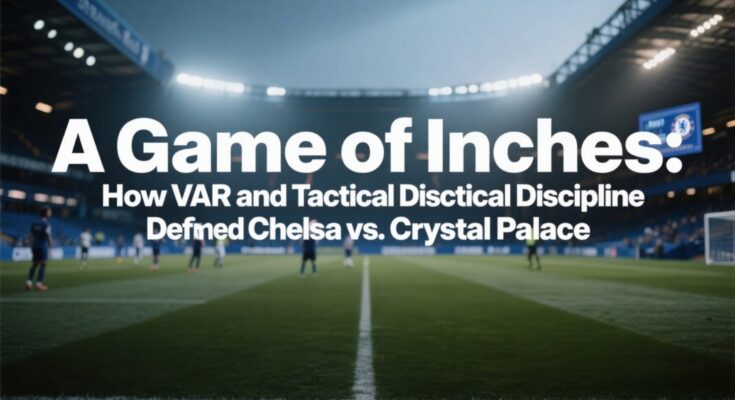 A Game of Inches:
How VAR and Tactical Disctical Discipline Defmed Chelsa vs. Crystal Palace